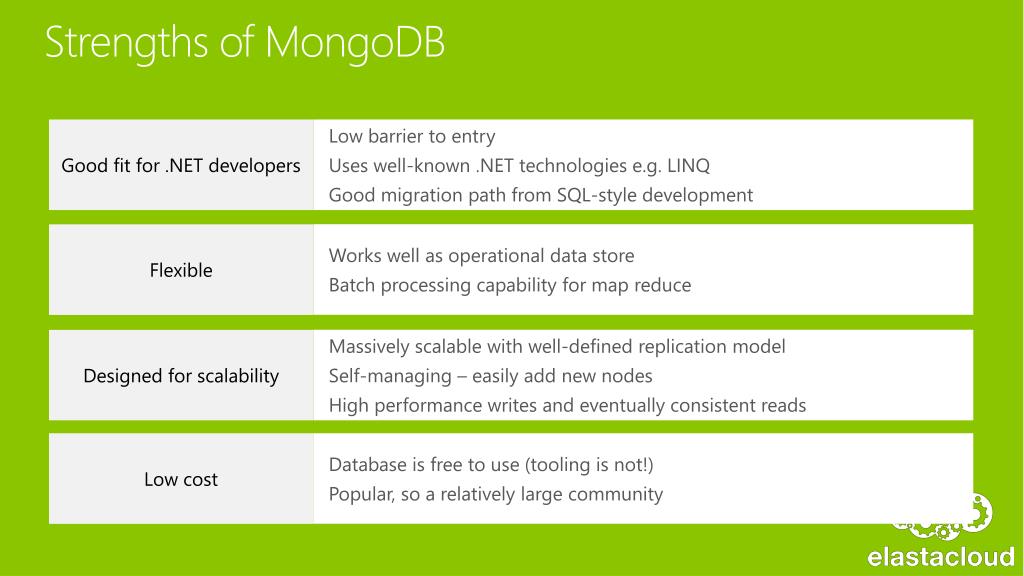 Strengths of MongoDB

Good fit for .NET developers

Low barrier to entry
Uses well-known .NET technologies e.g. LINQ
Good migration path from SQL-style development

Flexible

Works well as operational data store
Batch processing capability for map reduce

Designed for scalability

Massively scalable with well-defined replication model
Self-managing – easily add new nodes
High performance writes and eventually consistent reads

Low cost

Database is free to use (tooling is not!)
Popular, so a relatively large community

elastacloud